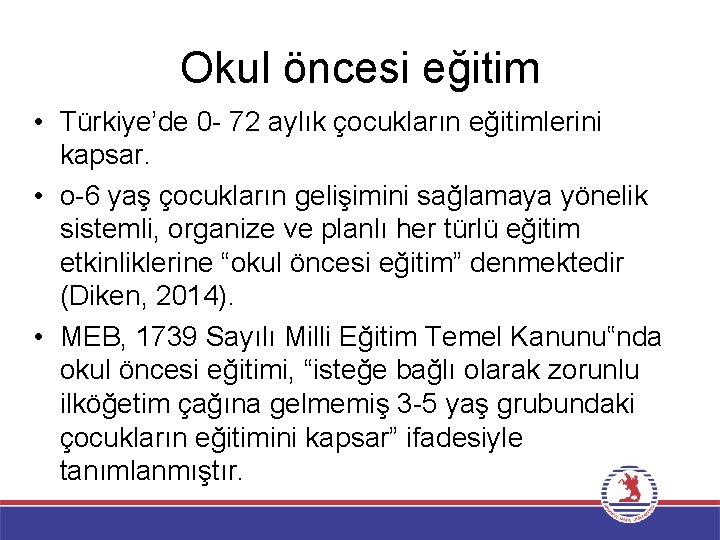 Okul öncesi eğitim

• Türkiye'de 0- 72 aylık çocukların eğitimlerini kapsar.

• o-6 yaş çocukların gelişimini sağlamaya yönelik sistemli, organize ve planlı her türlü eğitim etkinliklerine "okul öncesi eğitim" denmektedir (Diken, 2014).

• MEB, 1739 Sayılı Milli Eğitim Temel Kanunu"nda okul öncesi eğitimi, "isteğe bağlı olarak zorunlu ilköğetim çağına gelmemiş 3-5 yaş grubundaki çocukların eğitimini kapsar" ifadesiyle tanımlanmıştır.